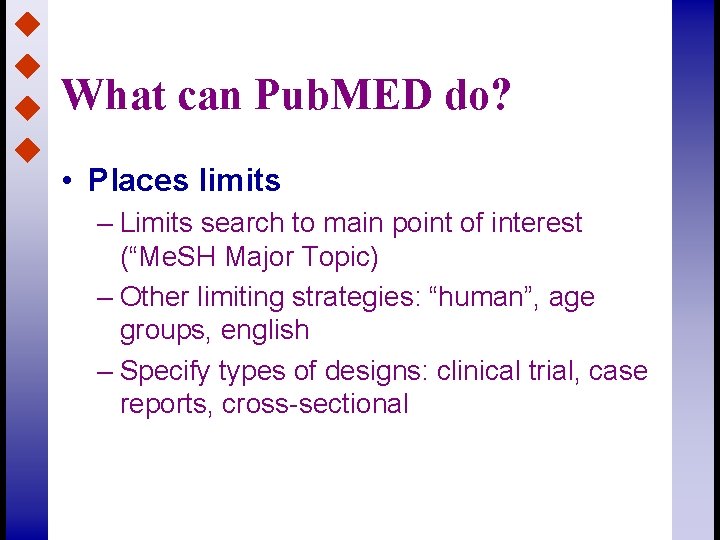 What can PubMED do?

• Places limits

– Limits search to main point of interest (“MeSH Major Topic)

– Other limiting strategies: “human”, age groups, english

– Specify types of designs: clinical trial, case reports, cross-sectional